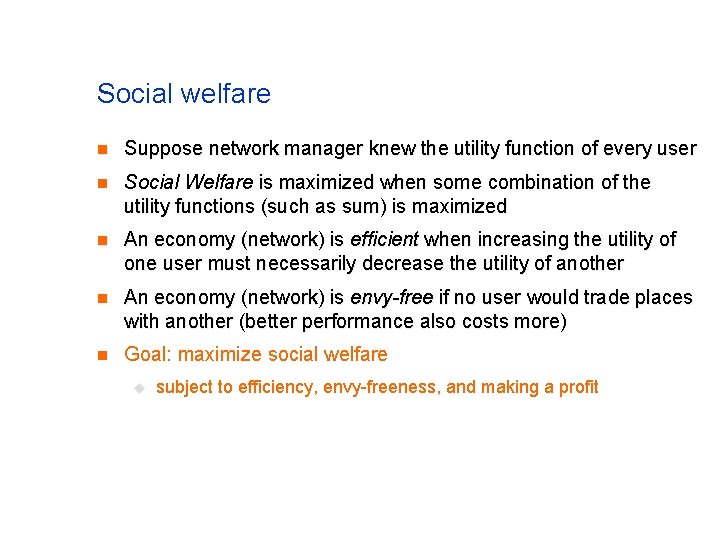 Social welfare

• Suppose network manager knew the utility function of every user

• Social Welfare is maximized when some combination of the utility functions (such as sum) is maximized

• An economy (network) is efficient when increasing the utility of one user must necessarily decrease the utility of another

• An economy (network) is envy-free if no user would trade places with another (better performance also costs more)

• Goal: maximize social welfare

• subject to efficiency, envy-freeness, and making a profit